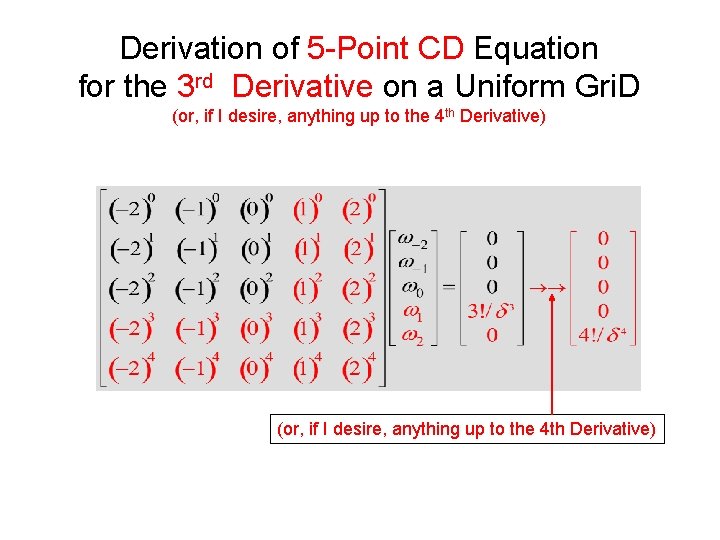 Derivation of 5-Point CD Equation for the 3$^{rd}$ Derivative on a Uniform GriD
(or, if I desire, anything up to the 4$^{th}$ Derivative)

$\begin{bmatrix} (-2)^0 & (-1)^0 & (0)^0 & (1)^0 & (2)^0 \\ (-2)^1 & (-1)^1 & (0)^1 & (1)^1 & (2)^1 \\ (-2)^2 & (-1)^2 & (0)^2 & (1)^2 & (2)^2 \\ (-2)^3 & (-1)^3 & (0)^3 & (1)^3 & (2)^3 \\ (-2)^4 & (-1)^4 & (0)^4 & (1)^4 & (2)^4 \end{bmatrix} \begin{bmatrix} \omega_{-2} \\ \omega_{-1} \\ \omega_0 \\ \omega_1 \\ \omega_2 \end{bmatrix} = \begin{bmatrix} 0 \\ 0 \\ 0 \\ 3!/\delta^3 \\ 0 \end{bmatrix} \rightarrow\rightarrow \begin{bmatrix} 0 \\ 0 \\ 0 \\ 0 \\ 4!/\delta^4 \end{bmatrix}$

(or, if I desire, anything up to the 4th Derivative)